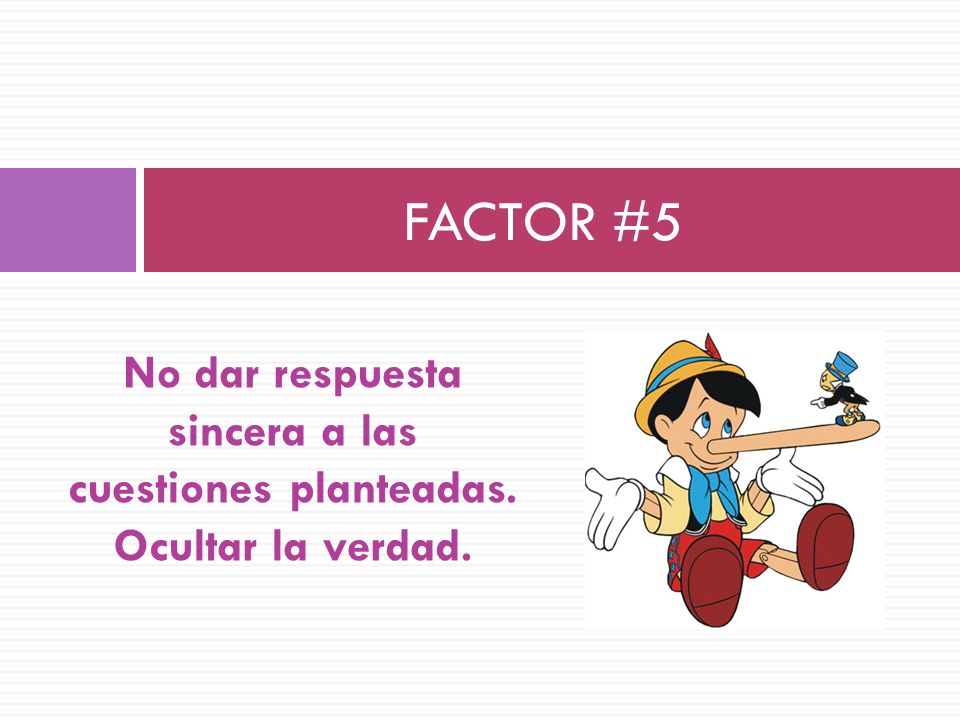 FACTOR #5

No dar respuesta sincera a las cuestiones planteadas. Ocultar la verdad.